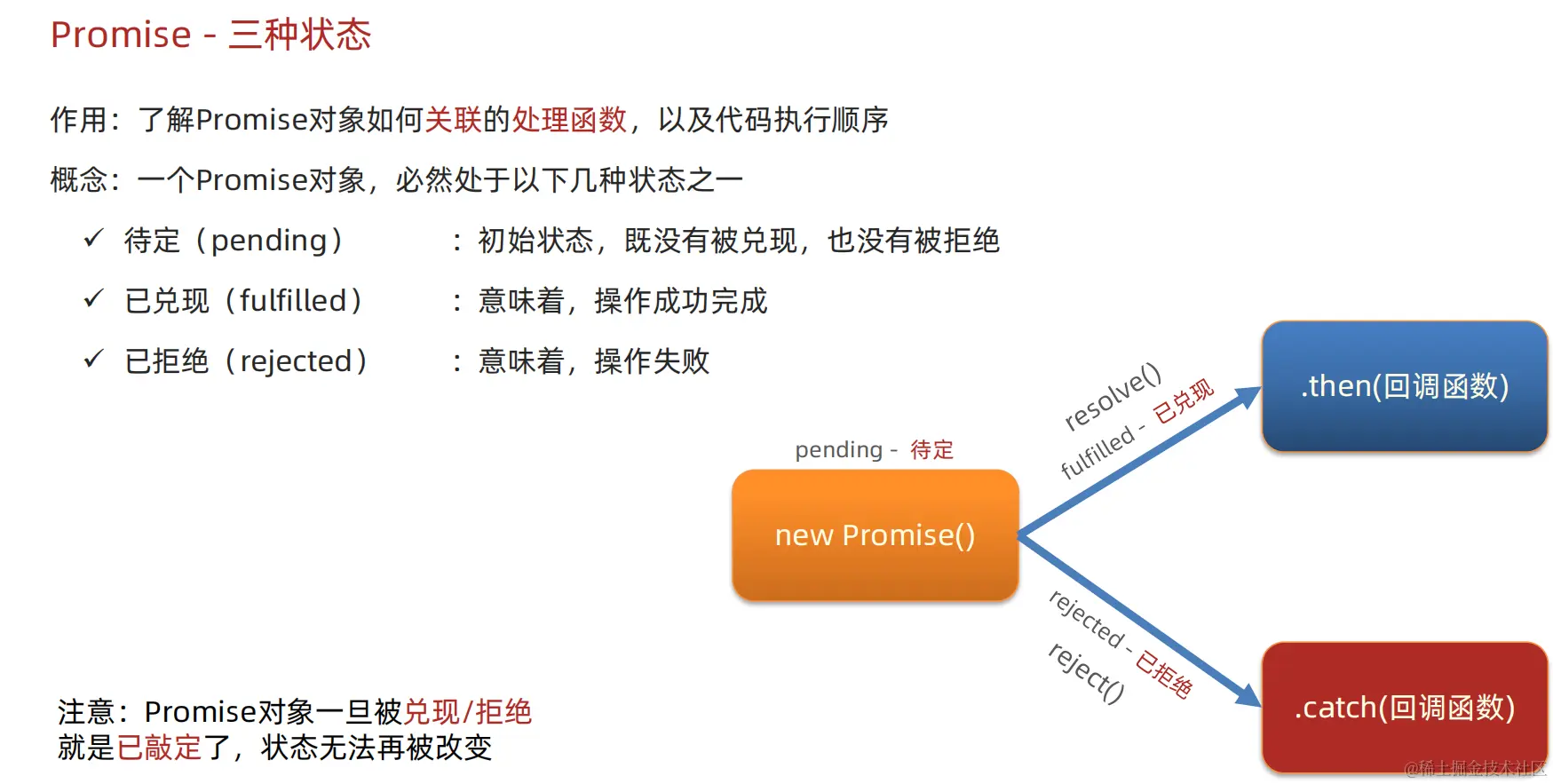 Promise - 三种状态

作用：了解Promise对象如何关联的处理函数，以及代码执行顺序

概念：一个Promise对象，必然处于以下几种状态之一

✓ 待定（pending） ：初始状态，既没有被兑现，也没有被拒绝

✓ 已兑现（fulfilled） ：意味着，操作成功完成

✓ 已拒绝（rejected） ：意味着，操作失败

pending - 待定

new Promise()

resolve()

fulfilled - 已兑现

.then(回调函数)

rejected - 已拒绝

reject()

.catch(回调函数)

注意：Promise对象一旦被兑现/拒绝
就是已敲定了，状态无法再被改变

@稀土掘金技术社区